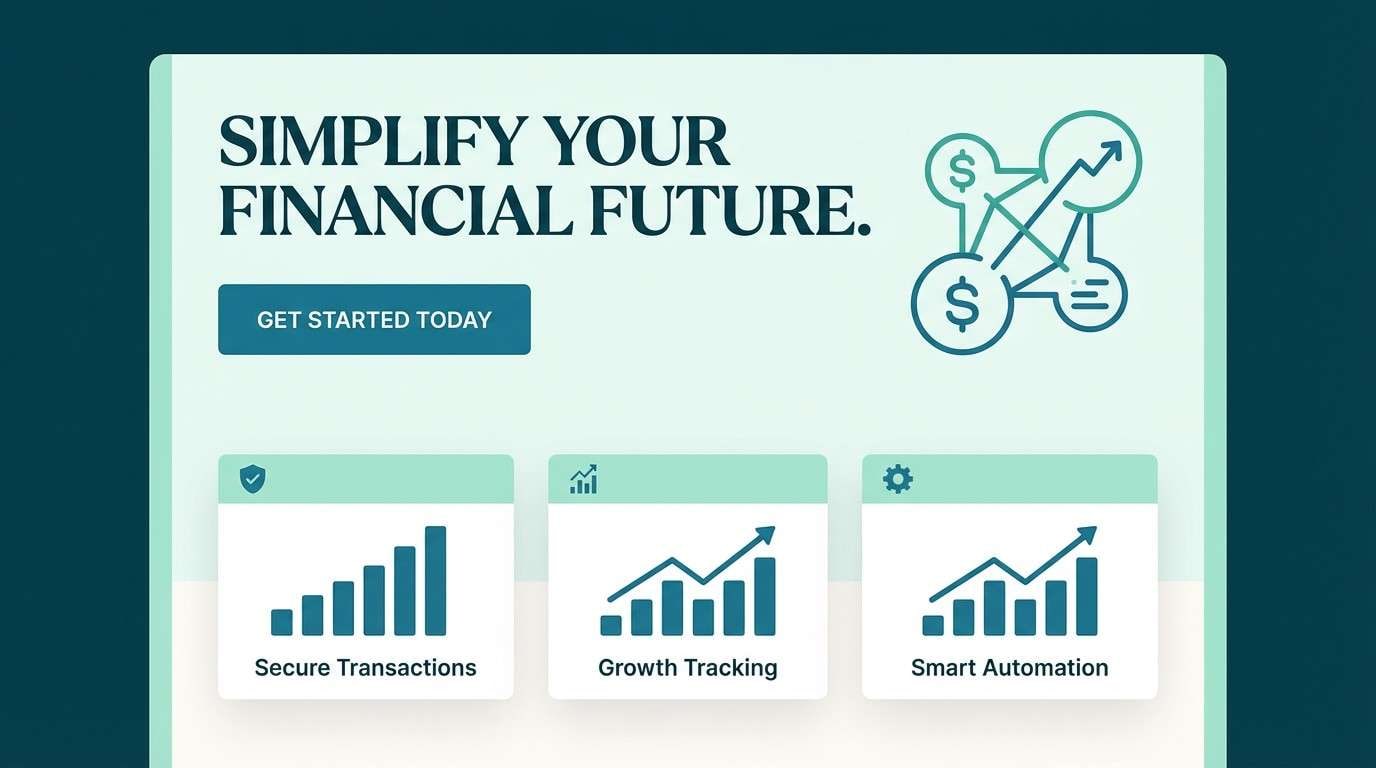 SIMPLIFY YOUR FINANCIAL FUTURE.

GET STARTED TODAY

$

$

Secure Transactions

Growth Tracking

Smart Automation